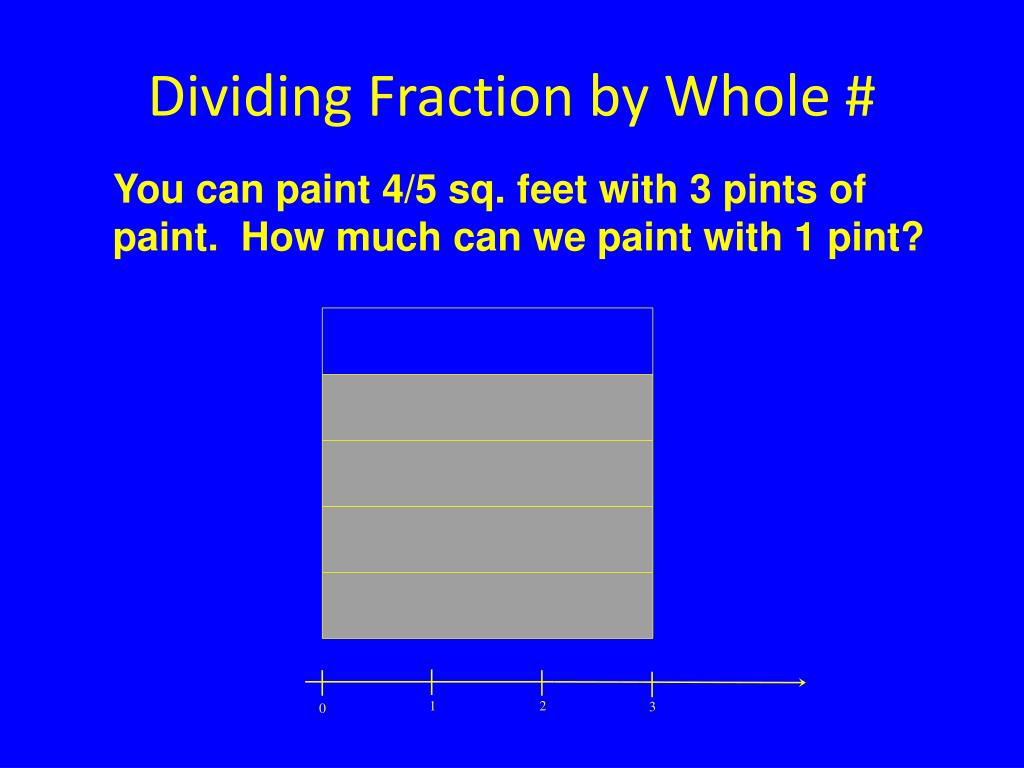 Dividing Fraction by Whole #

You can paint 4/5 sq. feet with 3 pints of paint. How much can we paint with 1 pint?

0
1
2
3